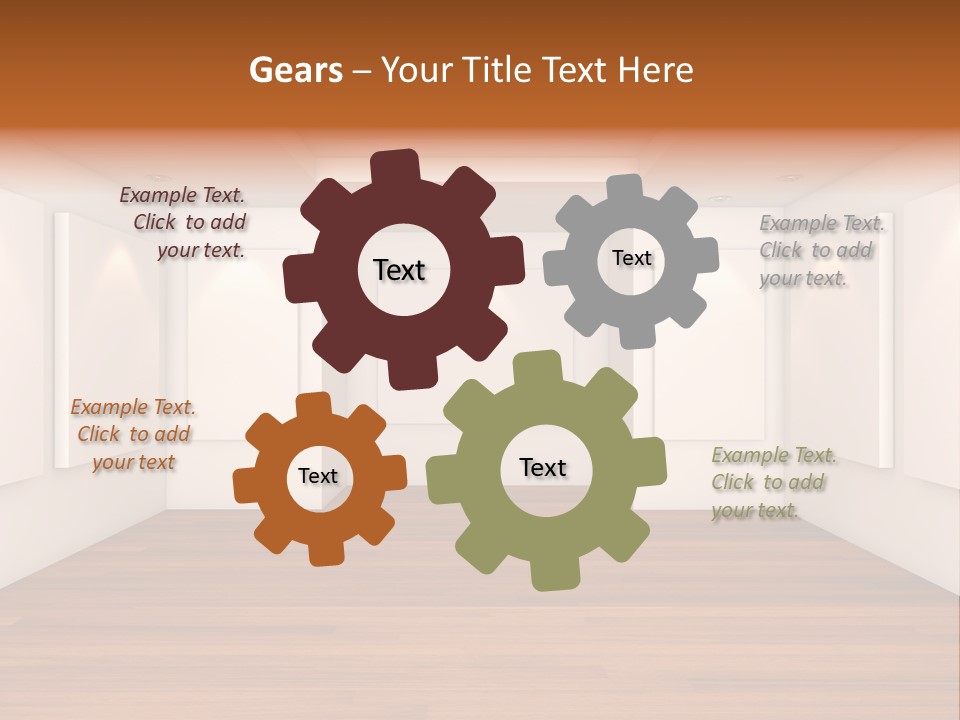 Gears – Your Title Text Here

Example Text. Click to add your text.

Text

Text

Example Text. Click to add your text.

Example Text. Click to add your text

Text

Text

Example Text. Click to add your text.